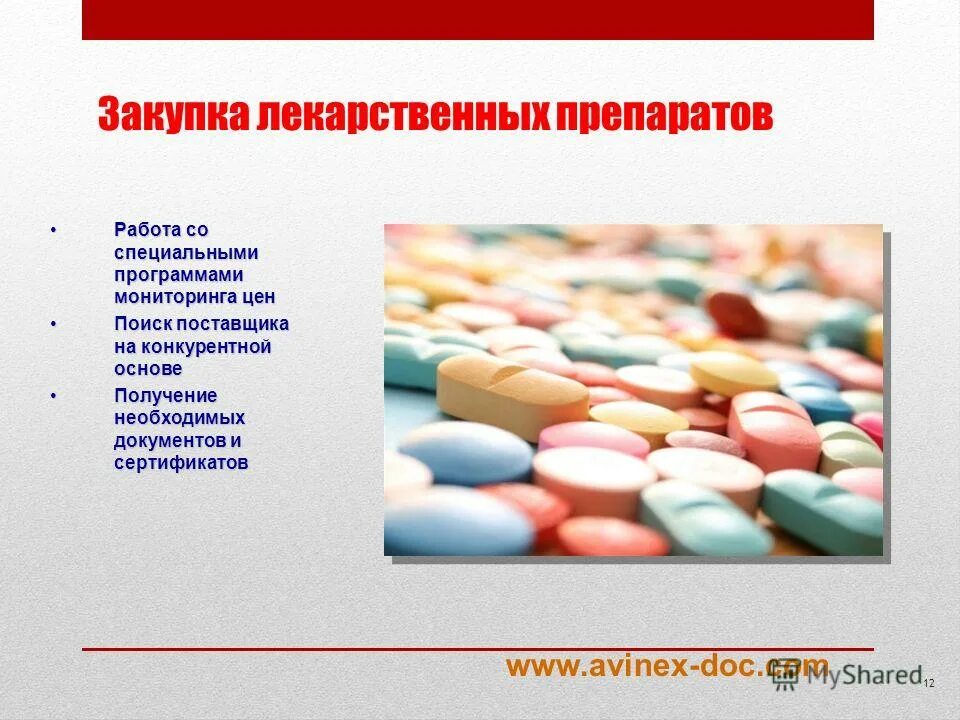 Закупка лекарственных препаратов

• Работа со специальными программами мониторинга цен
• Поиск поставщика на конкурентной основе
• Получение необходимых документов и сертификатов

www.avinex-doc.com

MyShared

12